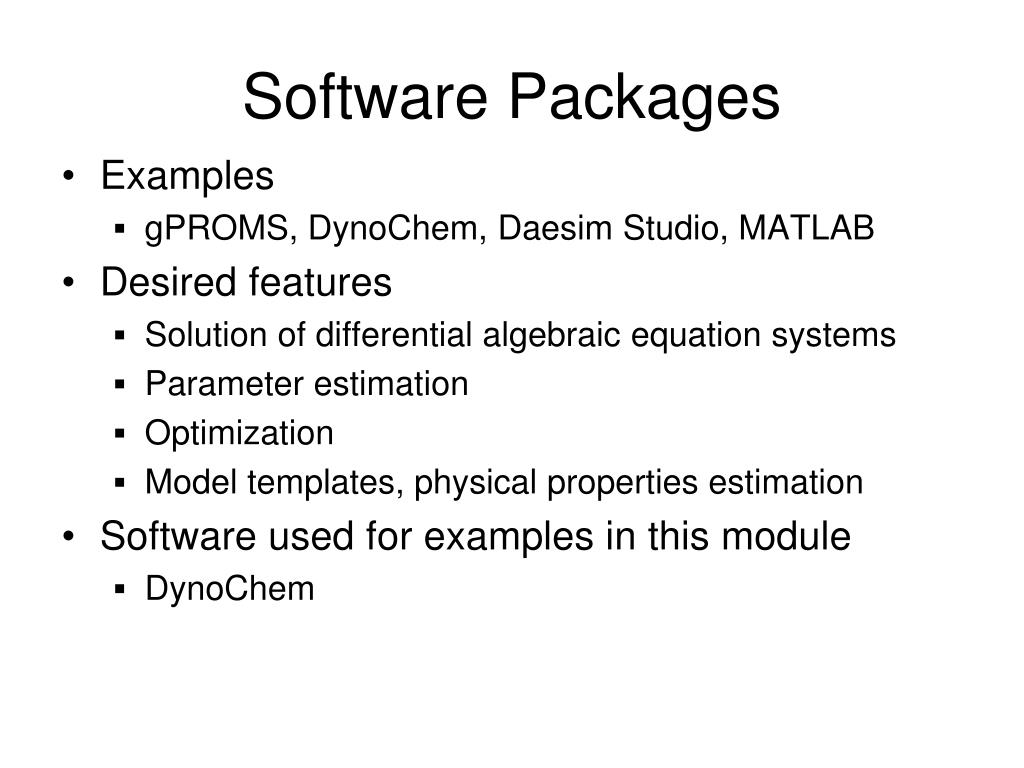 Software Packages

• Examples
 ▪ gPROMS, DynoChem, Daesim Studio, MATLAB
• Desired features
 ▪ Solution of differential algebraic equation systems
 ▪ Parameter estimation
 ▪ Optimization
 ▪ Model templates, physical properties estimation
• Software used for examples in this module
 ▪ DynoChem